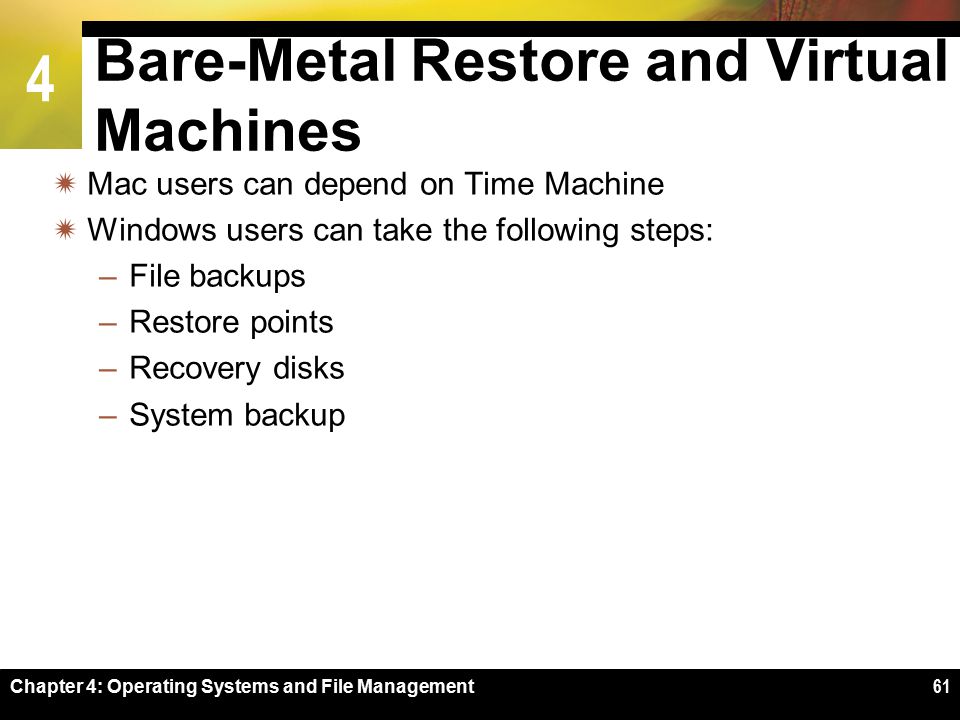 4

Bare-Metal Restore and Virtual Machines

Mac users can depend on Time Machine
Windows users can take the following steps:
– File backups
– Restore points
– Recovery disks
– System backup

Chapter 4: Operating Systems and File Management 61